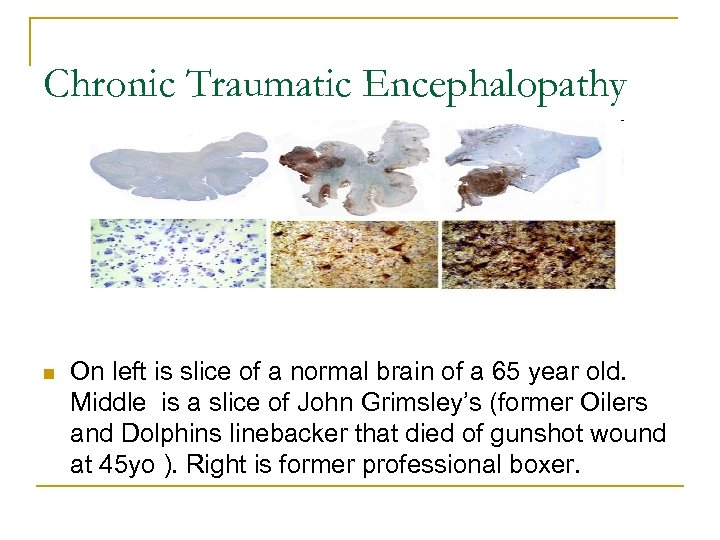 Chronic Traumatic Encephalopathy

On left is slice of a normal brain of a 65 year old. Middle is a slice of John Grimsley's (former Oilers and Dolphins linebacker that died of gunshot wound at 45yo ). Right is former professional boxer.